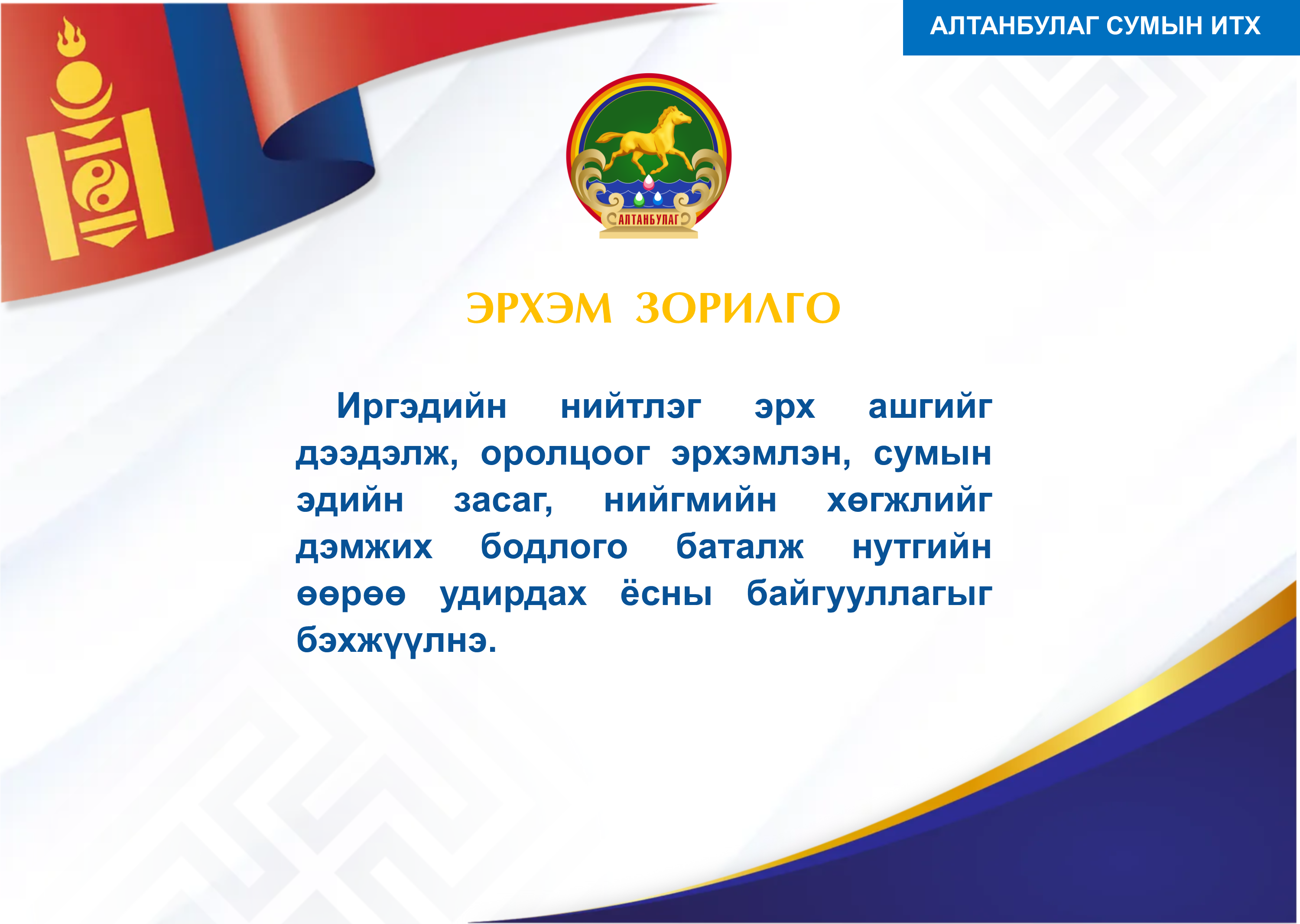 АЛТАНБУЛАГ СУМЫН ИТХ

АЛТАНБУЛАГ

ЭРХЭМ ЗОРИЛГО

Иргэдийн нийтлэг эрх ашгийг дээдэлж, оролцоог эрхэмлэн, сумын эдийн засаг, нийгмийн хөгжлийг дэмжих бодлого баталж нутгийн өөрөө удирдах ёсны байгууллагыг бэхжүүлнэ.